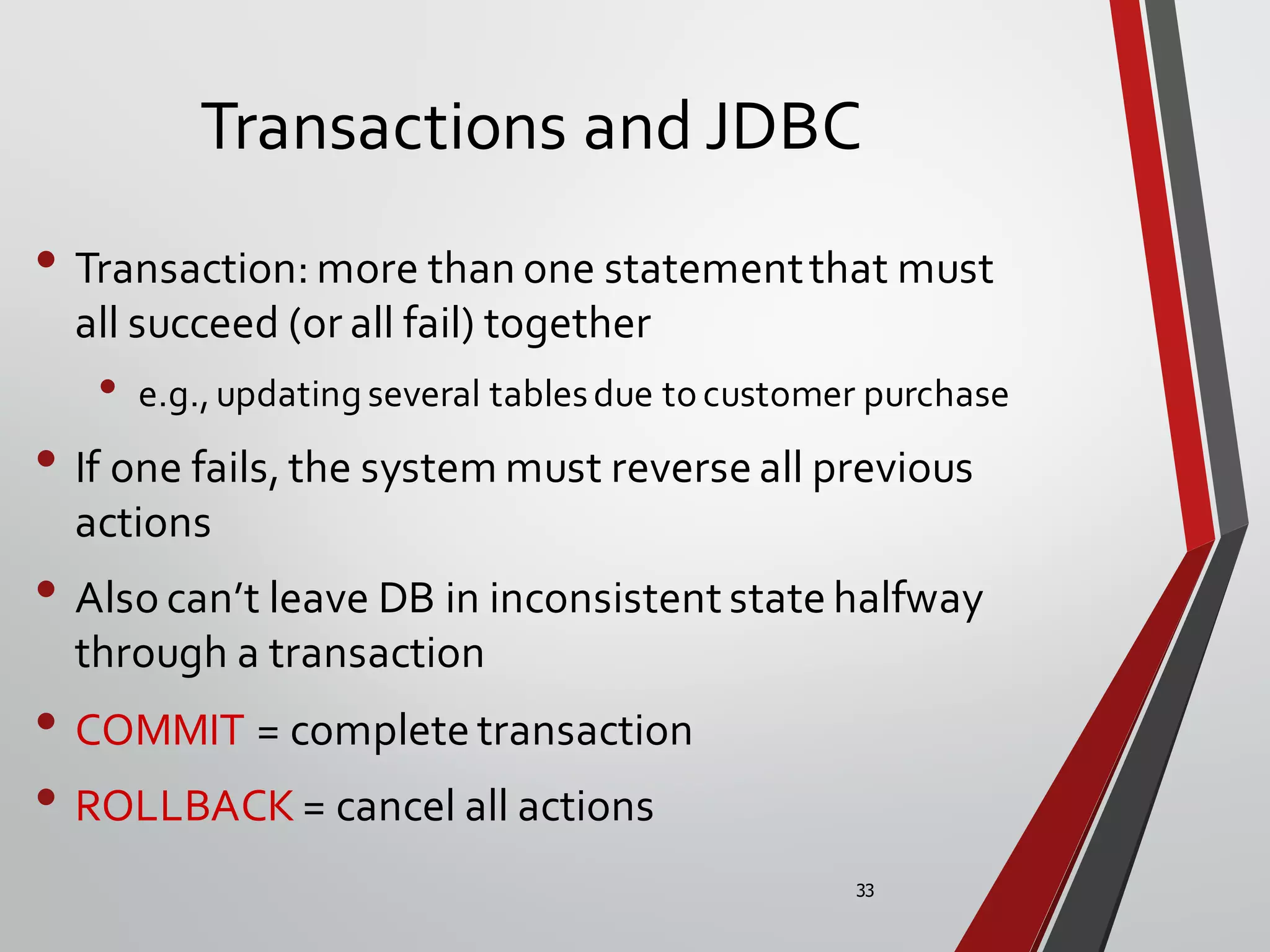 Transactions and JDBC

• Transaction: more than one statement that must all succeed (or all fail) together
  • e.g., updating several tables due to customer purchase
• If one fails, the system must reverse all previous actions
• Also can’t leave DB in inconsistent state halfway through a transaction
• COMMIT = complete transaction
• ROLLBACK = cancel all actions

33